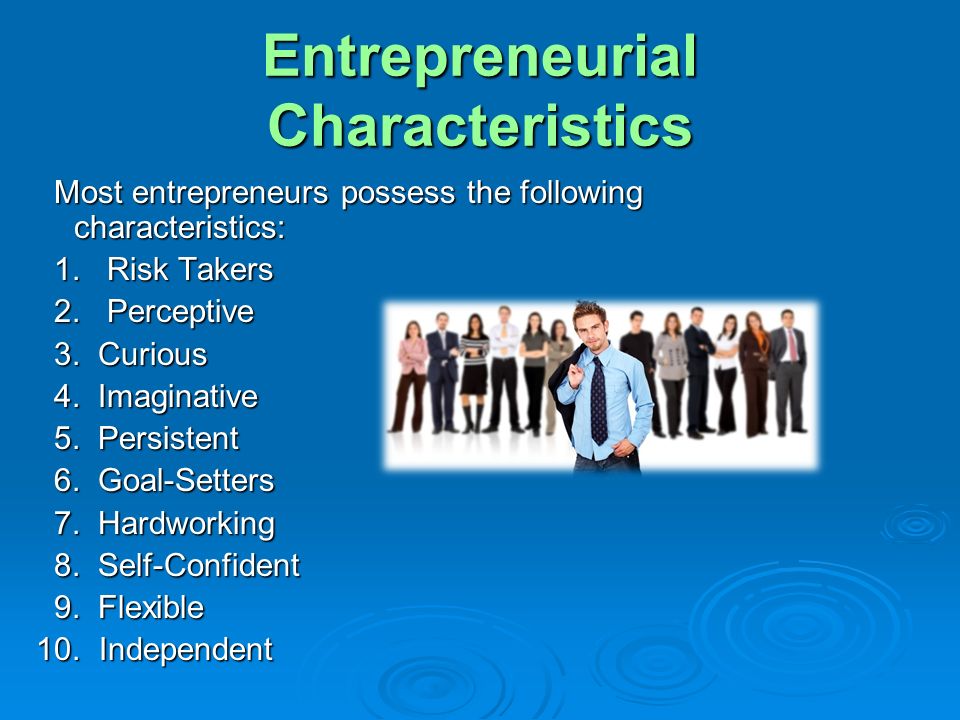 Entrepreneurial Characteristics

Most entrepreneurs possess the following characteristics:

1. Risk Takers
2. Perceptive
3. Curious
4. Imaginative
5. Persistent
6. Goal-Setters
7. Hardworking
8. Self-Confident
9. Flexible
10. Independent